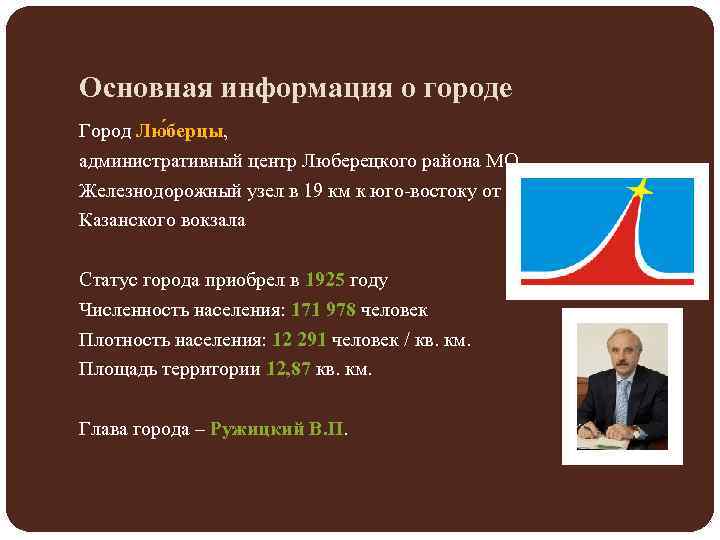 Основная информация о городе

Город Лю́берцы,
административный центр Люберецкого района МО
Железнодорожный узел в 19 км к юго-востоку от Казанского вокзала

Статус города приобрел в 1925 году
Численность населения: 171 978 человек
Плотность населения: 12 291 человек / кв. км.
Площадь территории 12,87 кв. км.

Глава города – Ружицкий В.П.